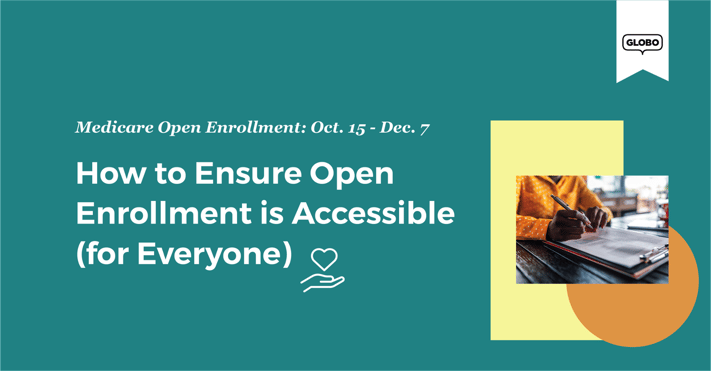 GLOBO

Medicare Open Enrollment: Oct. 15 - Dec. 7

How to Ensure Open Enrollment is Accessible (for Everyone)